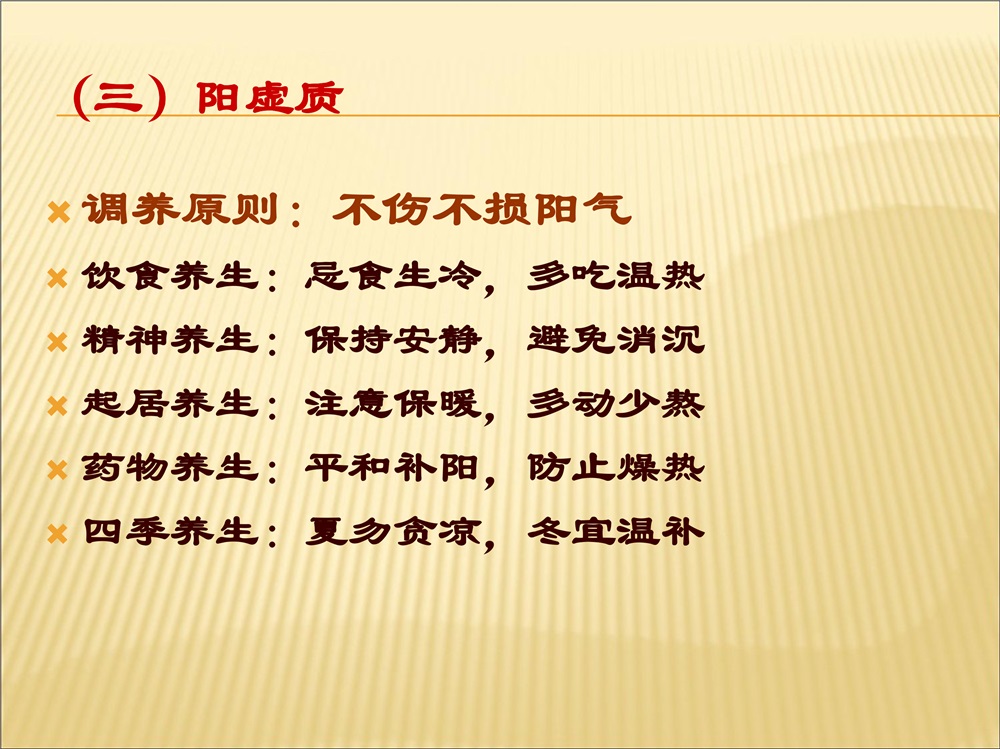 （三）阳虚质

调养原则：不伤不损阳气

饮食养生：忌食生冷，多吃温热

精神养生：保持安静，避免消沉

起居养生：注意保暖，多动少熬

药物养生：平和补阳，防止燥热

四季养生：夏勿贪凉，冬宜温补